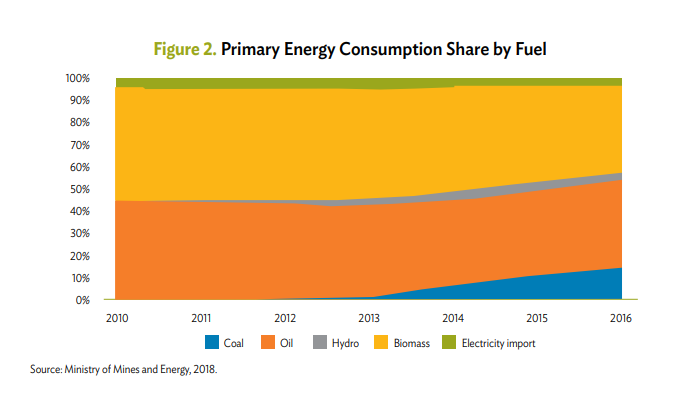 Figure 2. Primary Energy Consumption Share by Fuel

100%
90%
80%
70%
60%
50%
40%
30%
20%
10%
0%

2010 2011 2012 2013 2014 2015 2016

Coal Oil Hydro Biomass Electricity import

Source: Ministry of Mines and Energy, 2018.